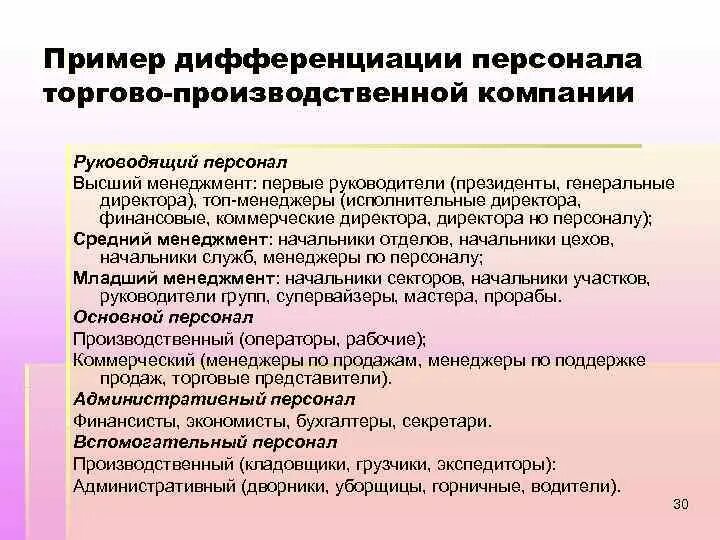 Пример дифференциации персонала торгово-производственной компании

Руководящий персонал

Высший менеджмент: первые руководители (президенты, генеральные директора), топ-менеджеры (исполнительные директора, финансовые, коммерческие директора, директора но персоналу);

Средний менеджмент: начальники отделов, начальники цехов, начальники служб, менеджеры по персоналу;

Младший менеджмент: начальники секторов, начальники участков, руководители групп, супервайзеры, мастера, прорабы.

Основной персонал

Производственный (операторы, рабочие);

Коммерческий (менеджеры по продажам, менеджеры по поддержке продаж, торговые представители).

Административный персонал

Финансисты, экономисты, бухгалтеры, секретари.

Вспомогательный персонал

Производственный (кладовщики, грузчики, экспедиторы):

Административный (дворники, уборщицы, горничные, водители).

30